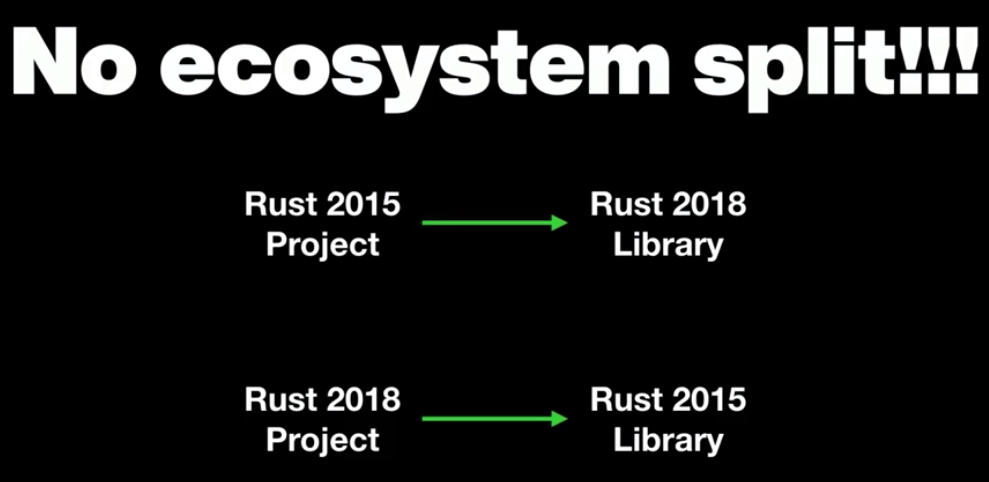 No ecosystem split!!!

Rust 2015 Project

Rust 2018 Library

Rust 2018 Project

Rust 2015 Library